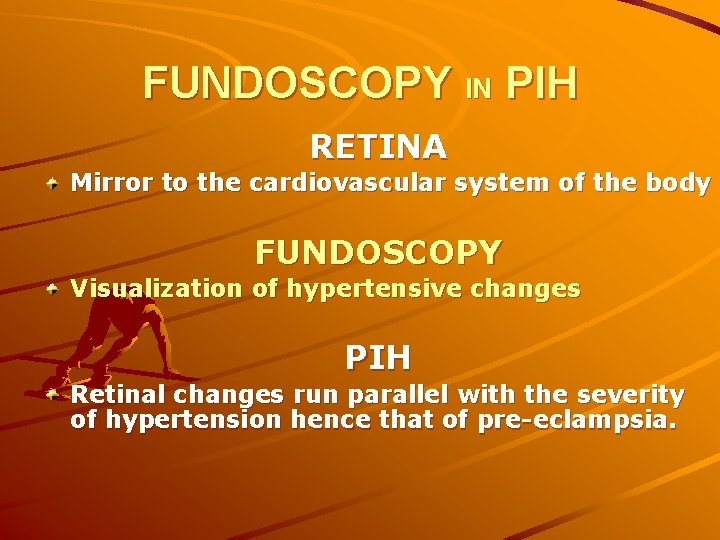 FUNDOSCOPY IN PIH

RETINA

Mirror to the cardiovascular system of the body

FUNDOSCOPY

Visualization of hypertensive changes

PIH

Retinal changes run parallel with the severity of hypertension hence that of pre-eclampsia.